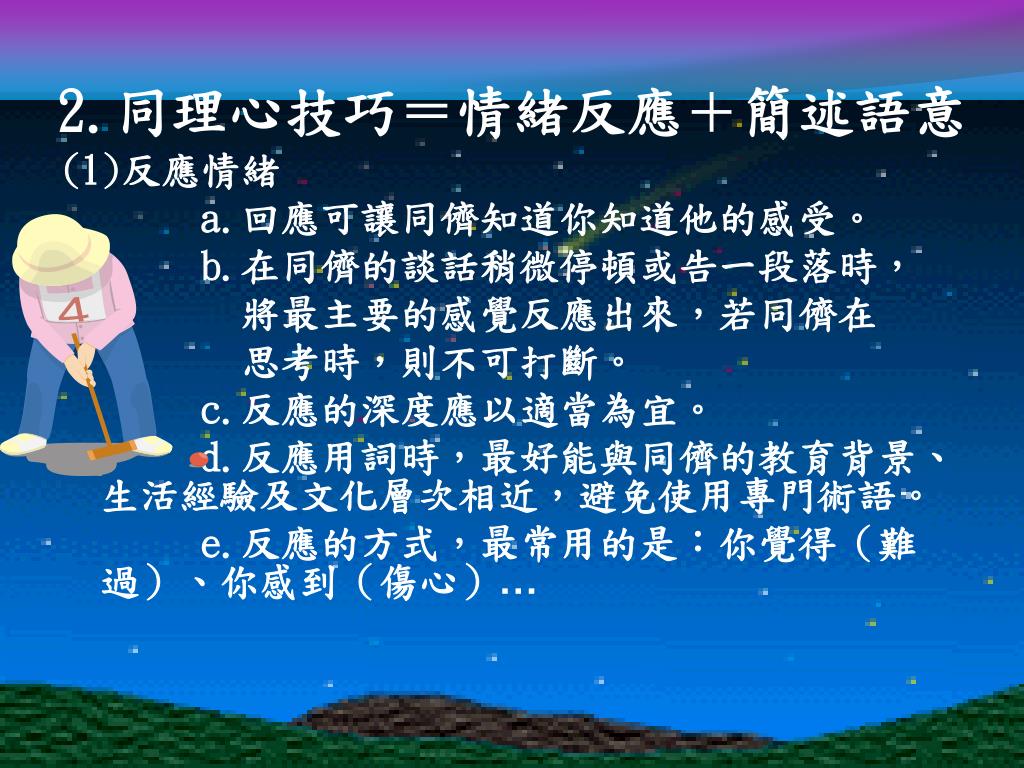 2. 同理心技巧＝情緒反應＋簡述語意
(1)反應情緒

a. 回應可讓同儕知道你知道他的感受。

b. 在同儕的談話稍微停頓或告一段落時，將最主要的感覺反應出來，若同儕在思考時，則不可打斷。

c. 反應的深度應以適當為宜。

d. 反應用詞時，最好能與同儕的教育背景、生活經驗及文化層次相近，避免使用專門術語。

e. 反應的方式，最常用的是：你覺得（難過）、你感到（傷心）…

4